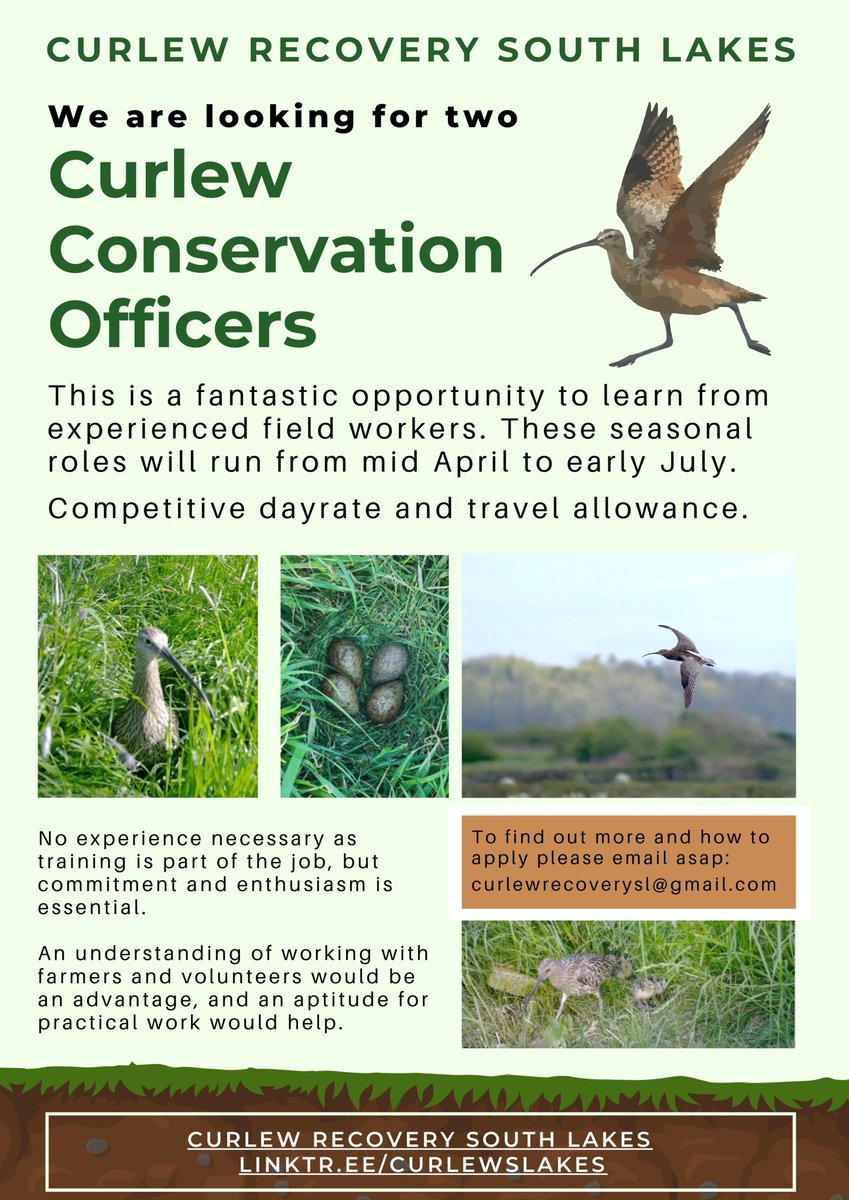 CURLEW RECOVERY SOUTH LAKES

We are looking for two

Curlew Conservation Officers

This is a fantastic opportunity to learn from experienced field workers. These seasonal roles will run from mid April to early July.

Competitive dayrate and travel allowance.

No experience necessary as training is part of the job, but commitment and enthusiasm is essential.

An understanding of working with farmers and volunteers would be an advantage, and an aptitude for practical work would help.

To find out more and how to apply please email asap: curlewrecoverysl@gmail.com

CURLEW RECOVERY SOUTH LAKES
LINKTR.EE/CURLEWSLAKES